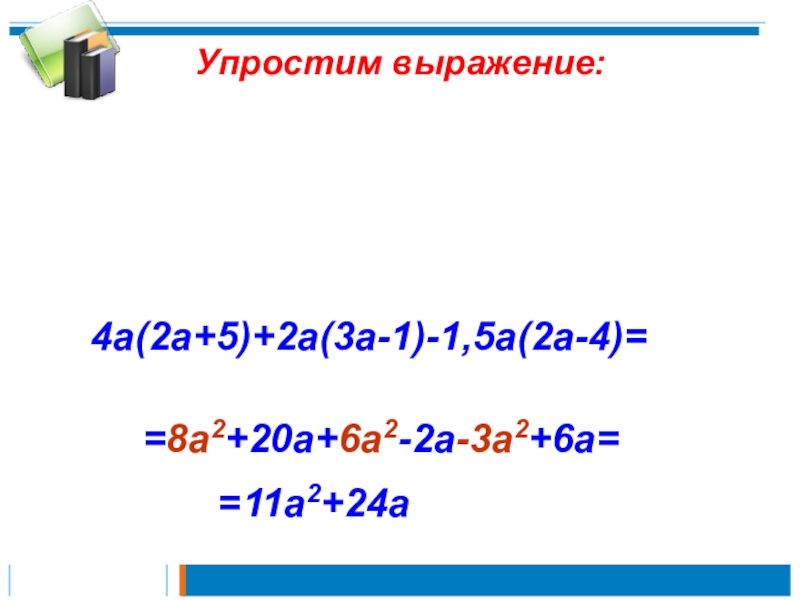 Упростим выражение:

$4a(2a+5)+2a(3a-1)-1,5a(2a-4)=$

$=8a^2+20a+6a^2-2a-3a^2+6a=$

$=11a^2+24a$